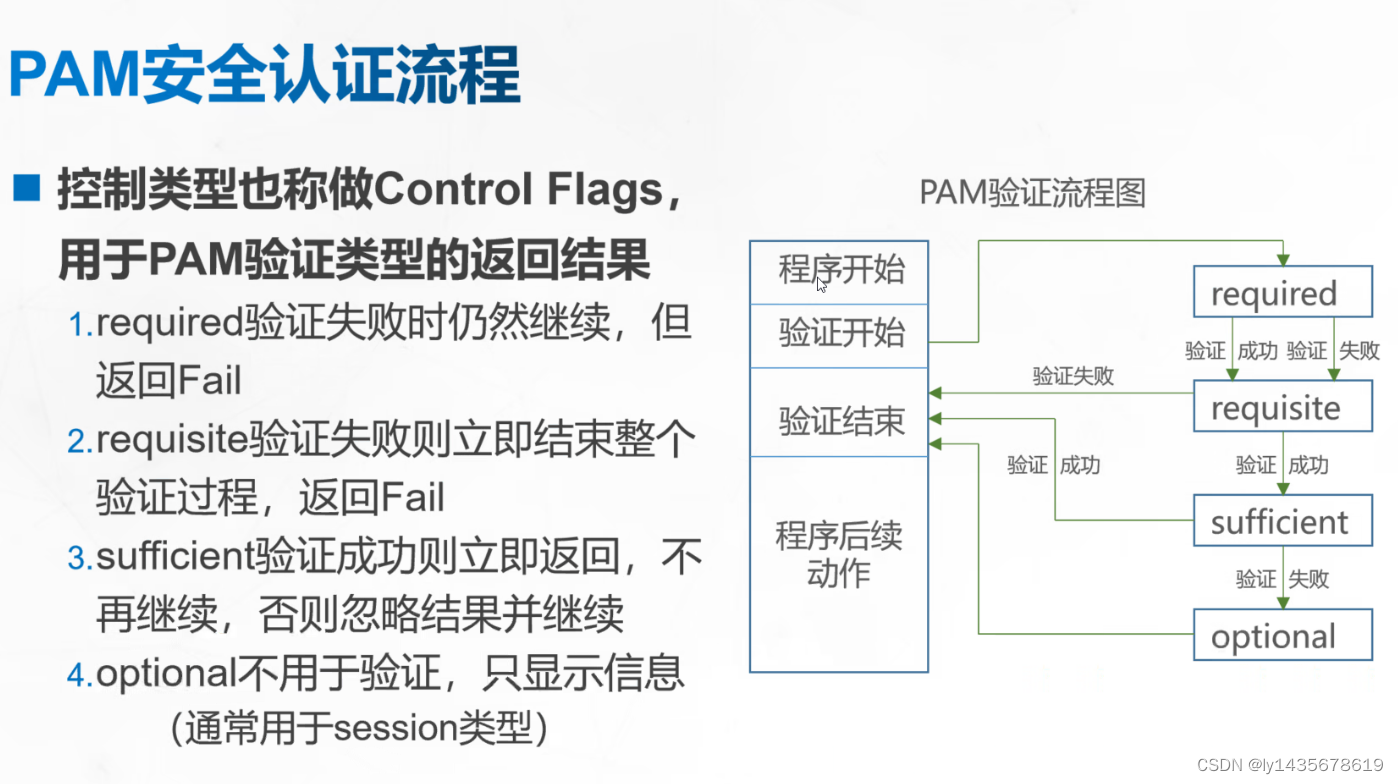 PAM安全认证流程

■ 控制类型也称做Control Flags，用于PAM验证类型的返回结果

1.required验证失败时仍然继续，但返回Fail

2.requisite验证失败则立即结束整个验证过程，返回Fail

3.sufficient验证成功则立即返回，不再继续，否则忽略结果并继续

4.optional不用于验证，只显示信息（通常用于session类型）

PAM验证流程图

程序开始
验证开始
验证结束
程序后续动作

required
验证 成功
验证 失败
验证失败
requisite
验证 成功
验证 成功
sufficient
验证 失败
optional

CSDN @ly1435678619